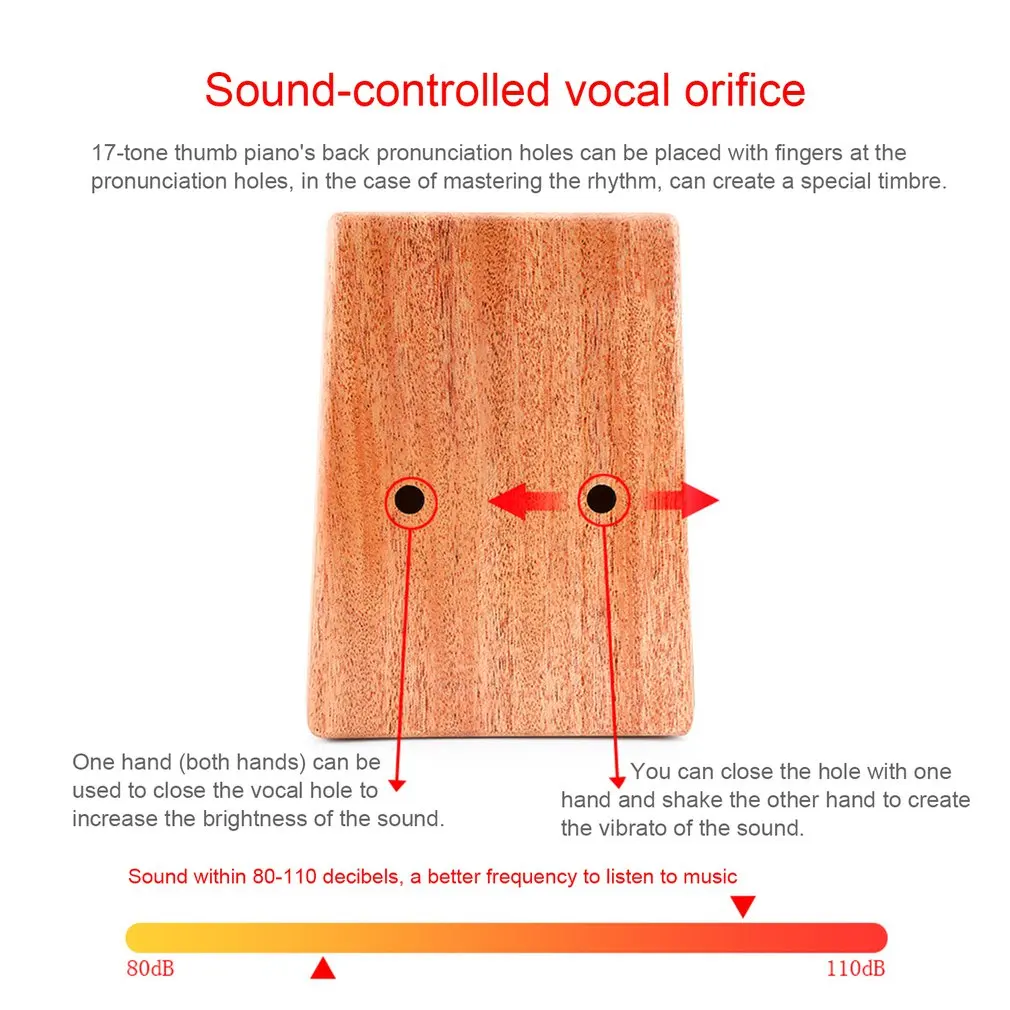 Sound-controlled vocal orifice

17-tone thumb piano's back pronunciation holes can be placed with fingers at the pronunciation holes, in the case of mastering the rhythm, can create a special timbre.

One hand (both hands) can be used to close the vocal hole to increase the brightness of the sound.

You can close the hole with one hand and shake the other hand to create the vibrato of the sound.

Sound within 80-110 decibels, a better frequency to listen to music

80dB

110dB